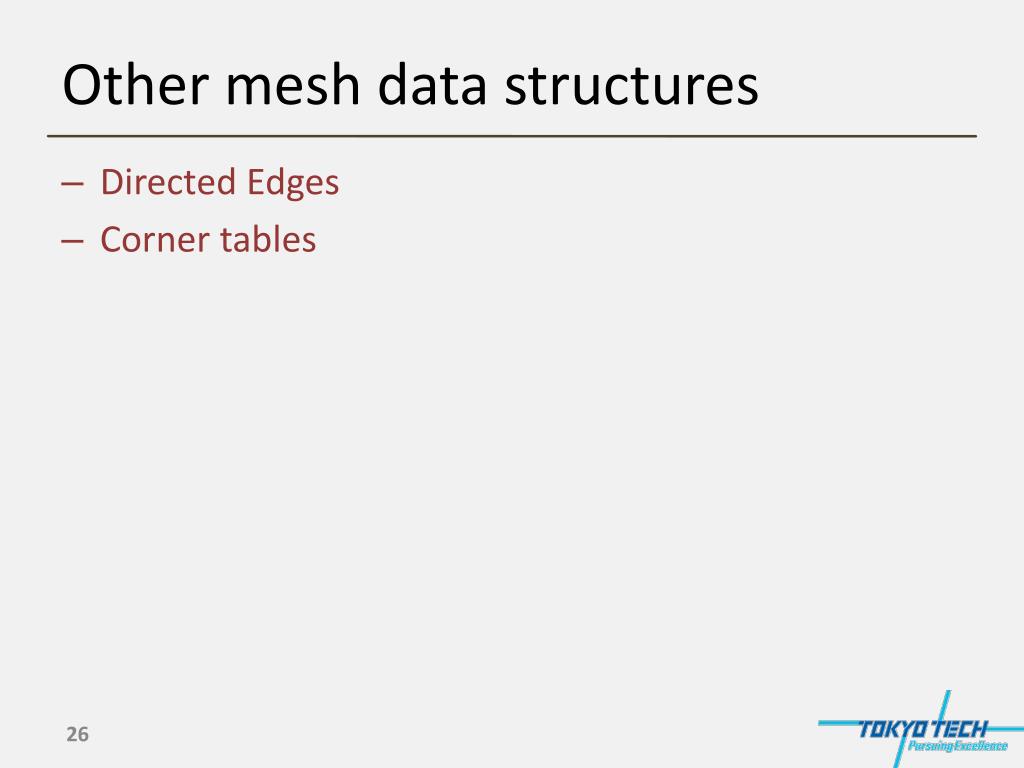 Other mesh data structures

– Directed Edges
– Corner tables

26

TOKYO TECH
Pursuing Excellence